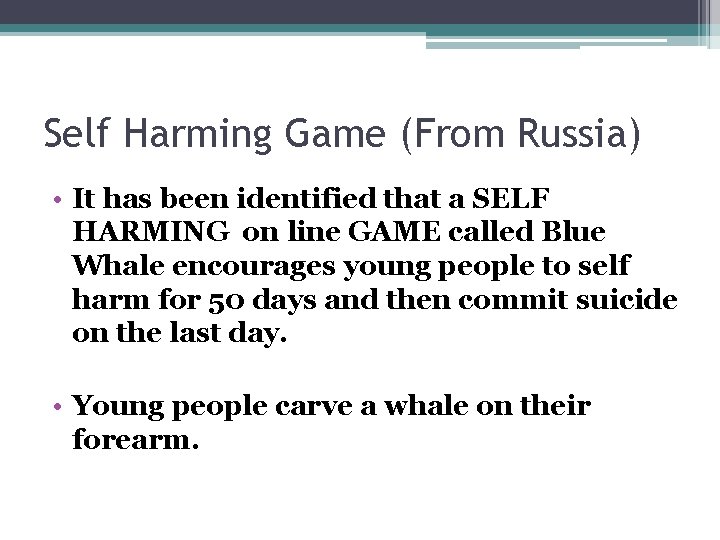 Self Harming Game (From Russia)

• It has been identified that a SELF HARMING on line GAME called Blue Whale encourages young people to self harm for 50 days and then commit suicide on the last day.

• Young people carve a whale on their forearm.